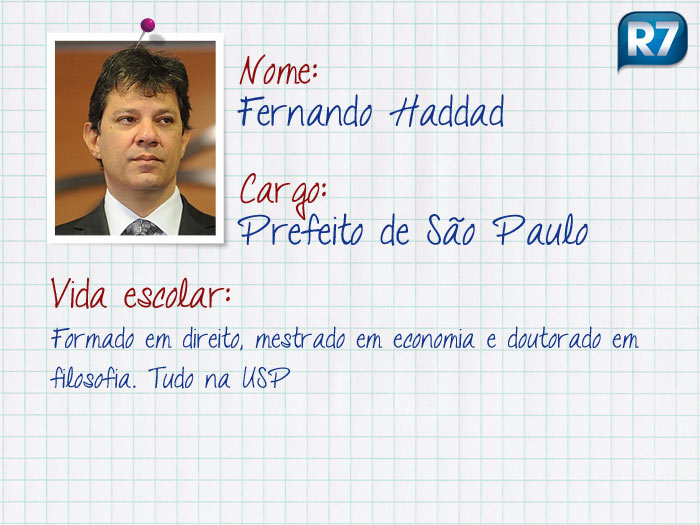 R7

Nome:
Fernando Haddad

Cargo:
Prefeito de São Paulo

Vida escolar:
Formado em direito, mestrado em economia e doutorado em filosofia. Tudo na USP